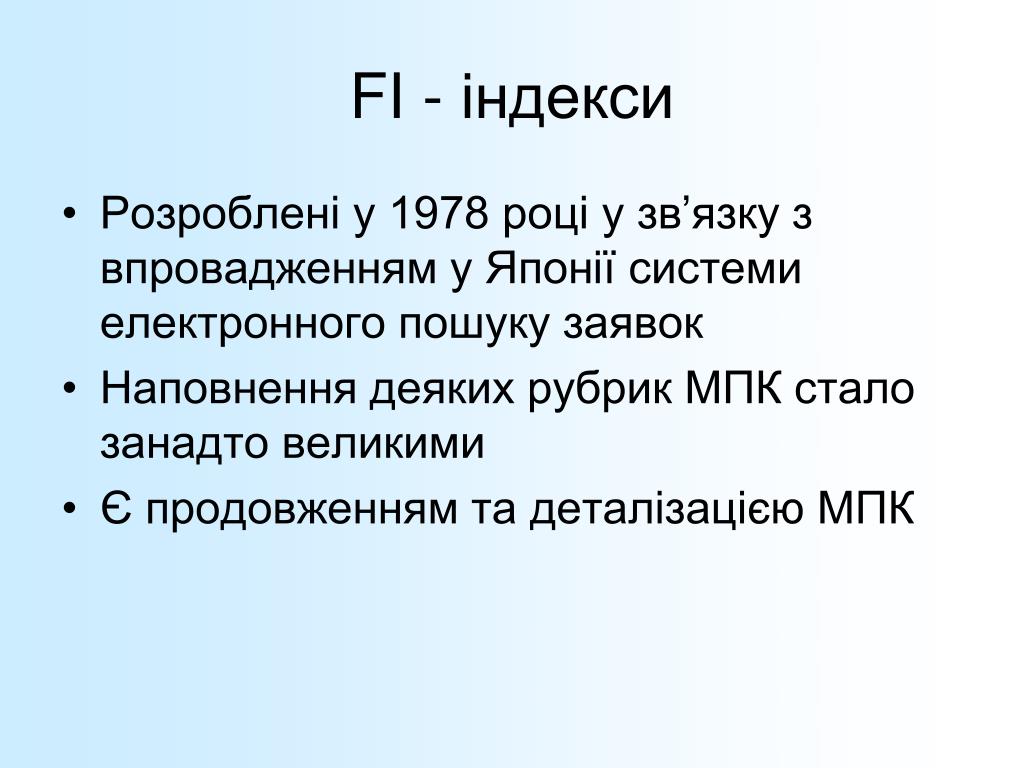 FI - індекси

• Розроблені у 1978 році у зв’язку з впровадженням у Японії системи електронного пошуку заявок
• Наповнення деяких рубрик МПК стало занадто великими
• Є продовженням та деталізацією МПК